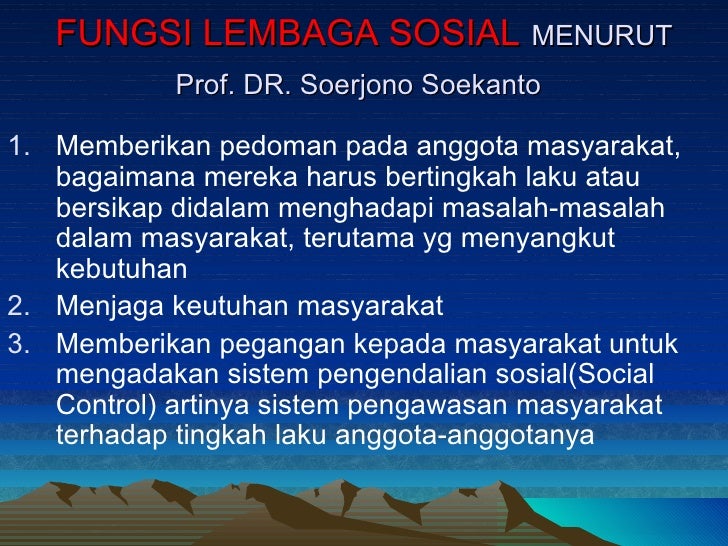 FUNGSI LEMBAGA SOSIAL MENURUT

Prof. DR. Soerjono Soekanto

1. Memberikan pedoman pada anggota masyarakat, bagaimana mereka harus bertingkah laku atau bersikap didalam menghadapi masalah-masalah dalam masyarakat, terutama yg menyangkut kebutuhan

2. Menjaga keutuhan masyarakat

3. Memberikan pegangan kepada masyarakat untuk mengadakan sistem pengendalian sosial(Social Control) artinya sistem pengawasan masyarakat terhadap tingkah laku anggota-anggotanya